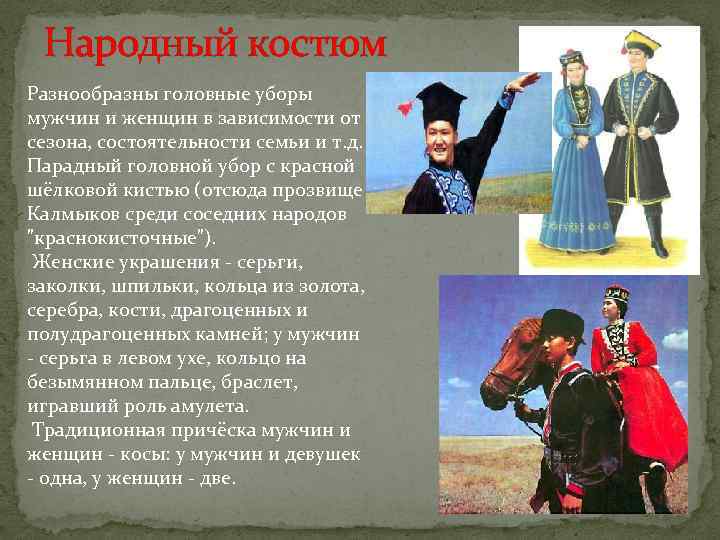 Народный костюм

Разнообразны головные уборы мужчин и женщин в зависимости от сезона, состоятельности семьи и т.д. Парадный головной убор с красной шёлковой кистью (отсюда прозвище Калмыков среди соседних народов "краснокисточные").

Женские украшения - серьги, заколки, шпильки, кольца из золота, серебра, кости, драгоценных и полудрагоценных камней; у мужчин - серьга в левом ухе, кольцо на безымянном пальце, браслет, игравший роль амулета.

Традиционная причёска мужчин и женщин - косы: у мужчин и девушек - одна, у женщин - две.